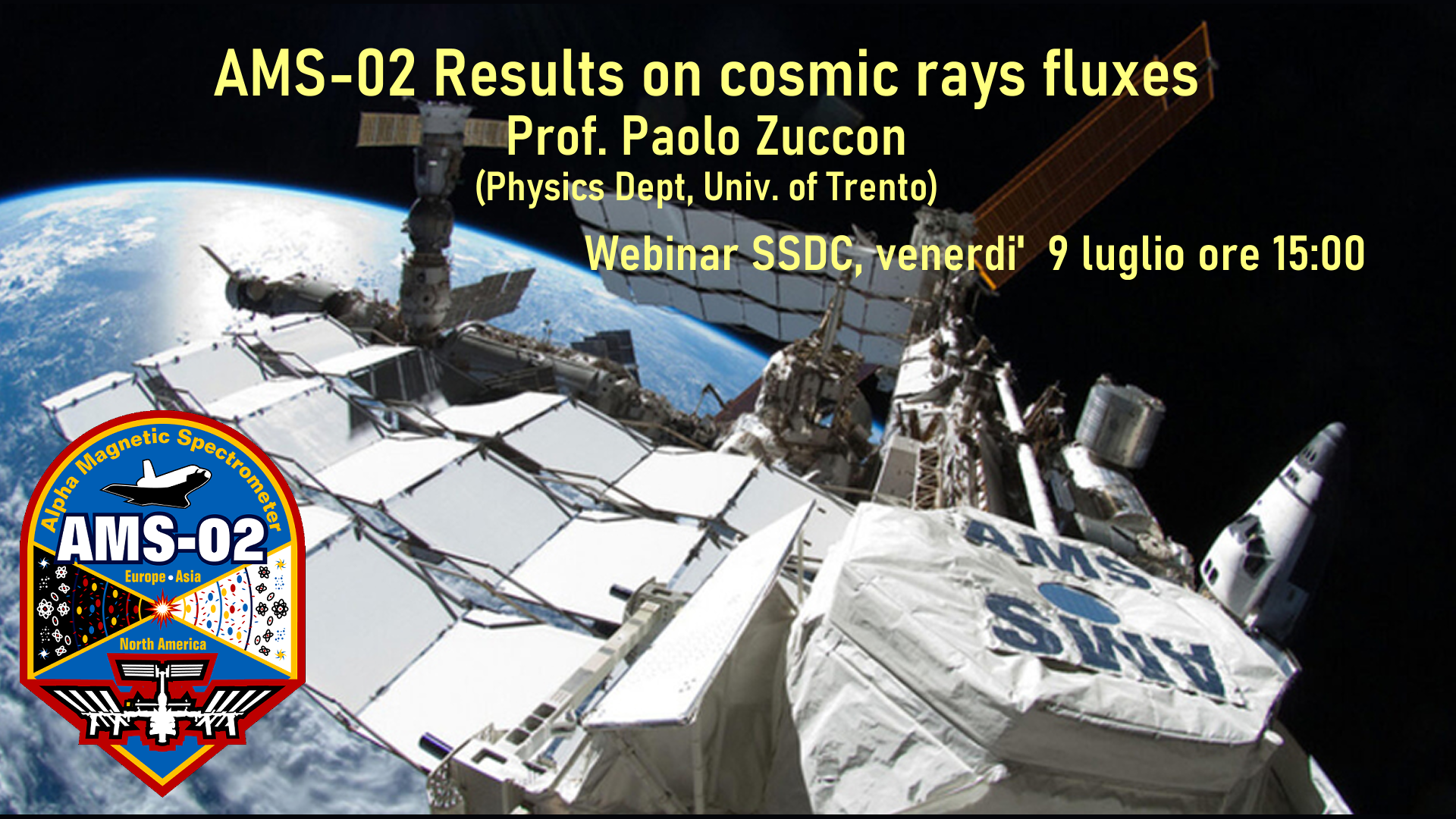 AMS-02 Results on cosmic rays fluxes
Prof. Paolo Zuccon
(Physics Dept, Univ. of Trento)

Webinar SSDC, venerdi' 9 luglio ore 15:00

Alpha Magnetic Spectrometer
AMS-02
Europe • Asia
North America

AMS
AMS